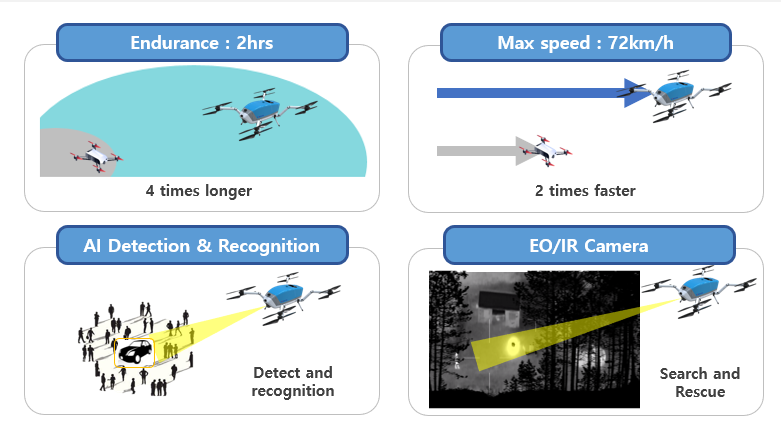 Endurance : 2hrs

4 times longer

Max speed : 72km/h

2 times faster

AI Detection & Recognition

Detect and recognition

EO/IR Camera

Search and Rescue